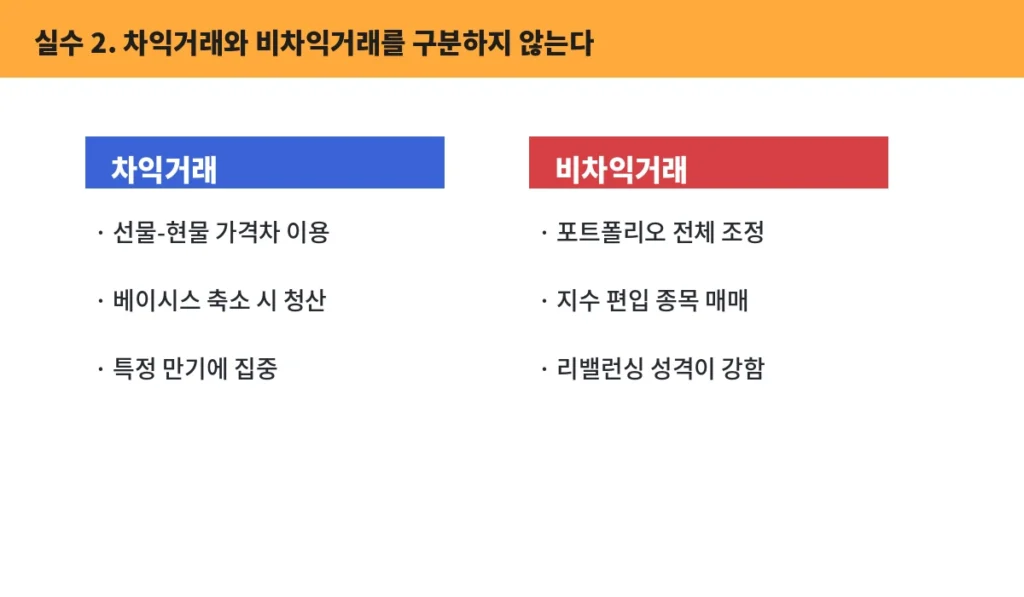 실수 2. 차익거래와 비차익거래를 구분하지 않는다

차익거래

· 선물-현물 가격차 이용

· 베이시스 축소 시 청산

· 특정 만기에 집중

비차익거래

· 포트폴리오 전체 조정

· 지수 편입 종목 매매

· 리밸런싱 성격이 강함